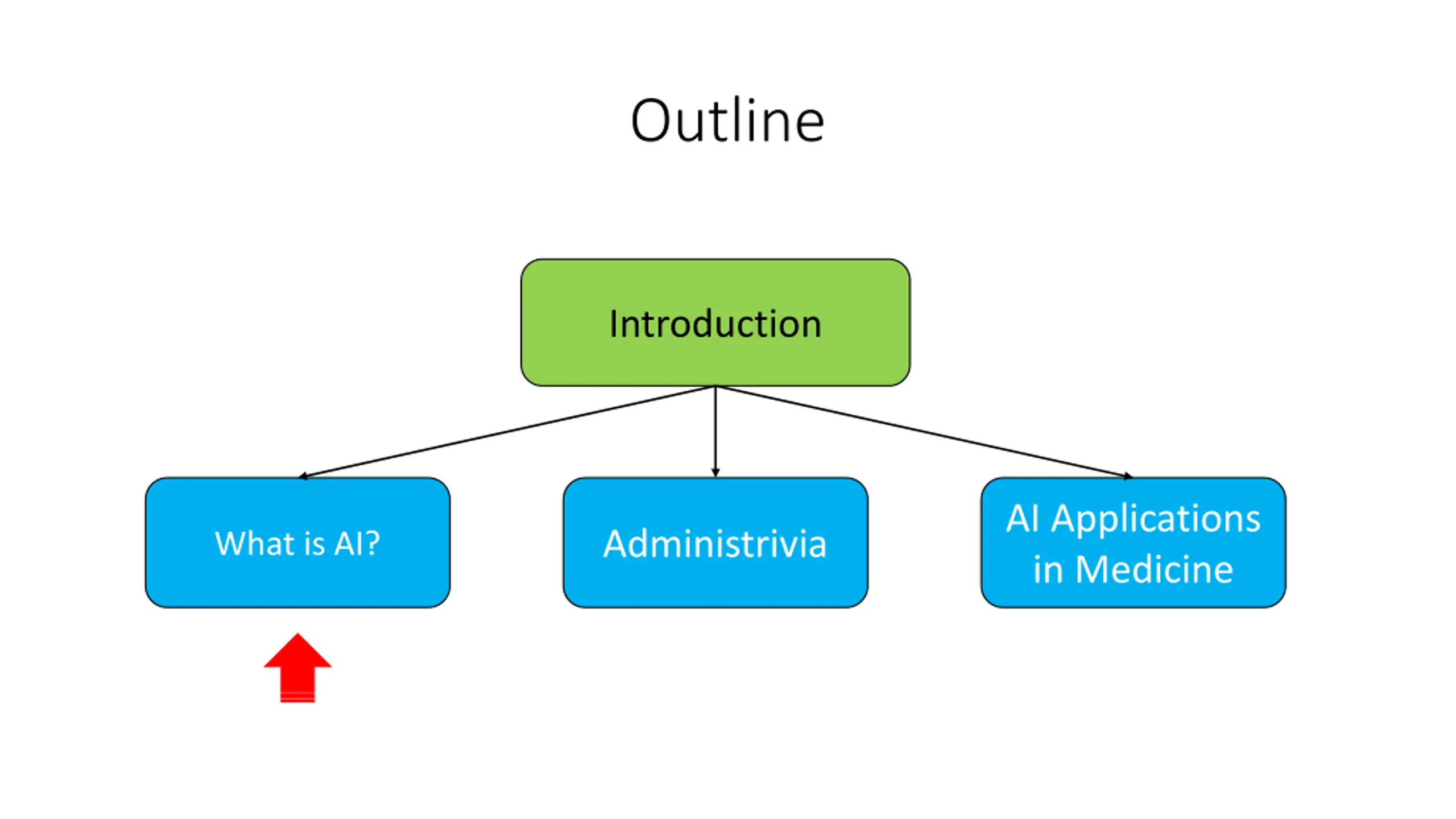 Outline

Introduction

What is AI?

Administrivia

AI Applications in Medicine